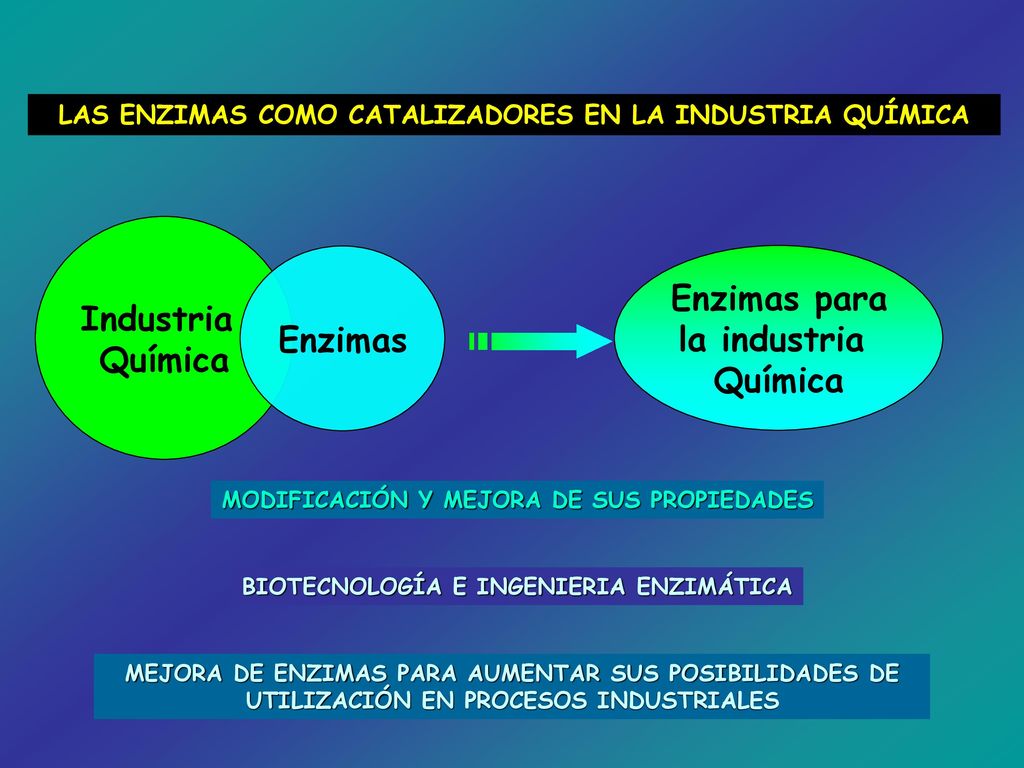 LAS ENZIMAS COMO CATALIZADORES EN LA INDUSTRIA QUÍMICA

Industria Química

Enzimas

Enzimas para la industria Química

MODIFICACIÓN Y MEJORA DE SUS PROPIEDADES

BIOTECNOLOGÍA E INGENIERIA ENZIMÁTICA

MEJORA DE ENZIMAS PARA AUMENTAR SUS POSIBILIDADES DE UTILIZACIÓN EN PROCESOS INDUSTRIALES